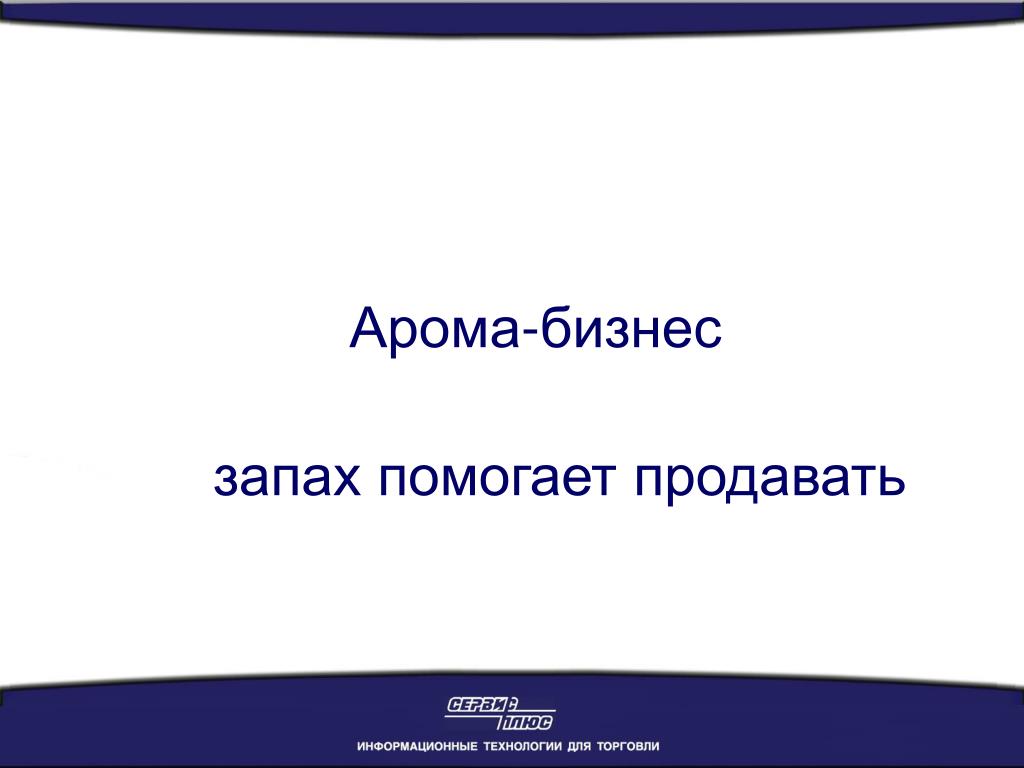 Арома-бизнес

запах помогает продавать

СЕРВИС ПЛЮС

ИНФОРМАЦИОННЫЕ ТЕХНОЛОГИИ ДЛЯ ТОРГОВЛИ